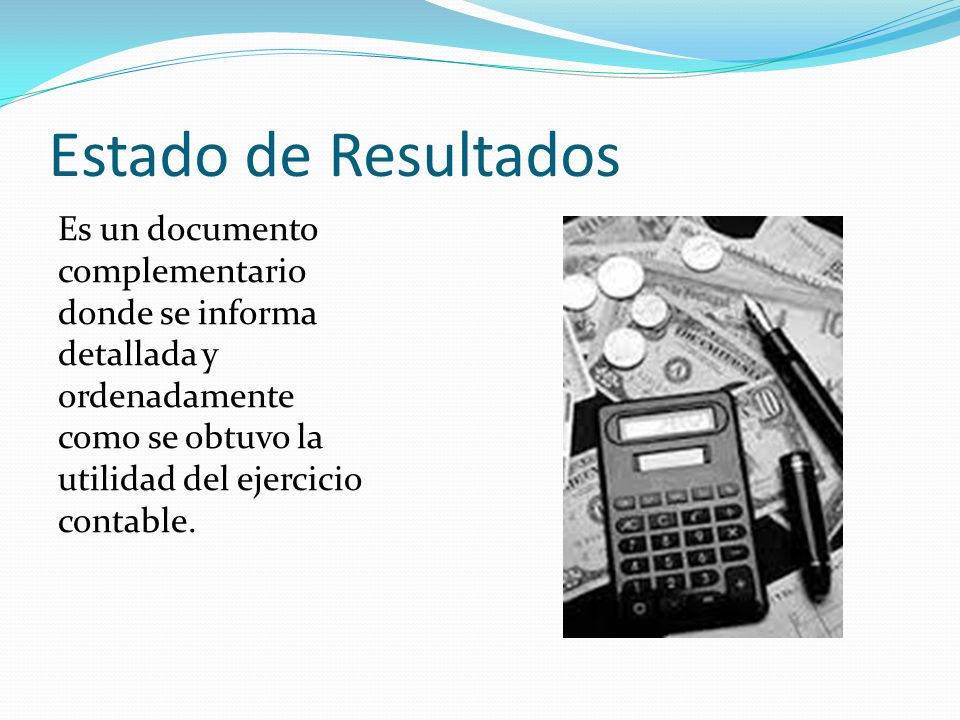 Estado de Resultados

Es un documento complementario donde se informa detallada y ordenadamente como se obtuvo la utilidad del ejercicio contable.